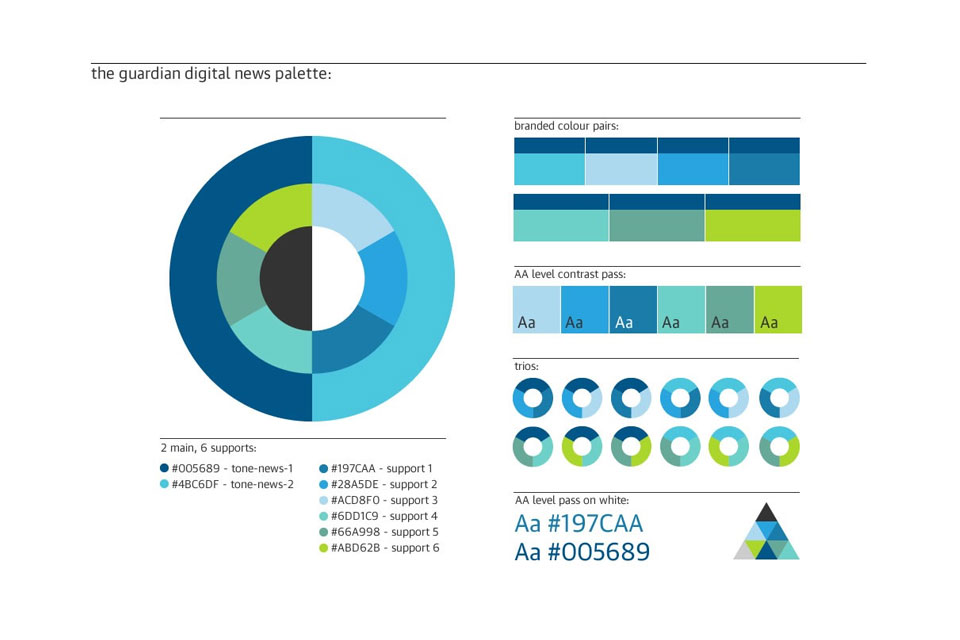 the guardian digital news palette:

2 main, 6 supports:

#005689 - tone-news-1
#4BC6DF - tone-news-2

#197CAA - support 1
#28A5DE - support 2
#ACD8F0 - support 3
#6DD1C9 - support 4
#66A998 - support 5
#ABD62B - support 6

branded colour pairs:

AA level contrast pass:

Aa Aa Aa Aa Aa Aa

trios:

AA level pass on white:

Aa #197CAA
Aa #005689